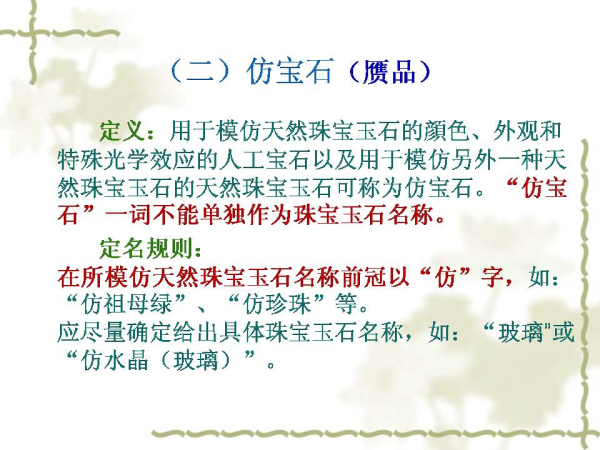 （二）仿宝石（赝品）

定义：用于模仿天然珠宝玉石的颜色、外观和特殊光学效应的人工宝石以及用于模仿另外一种天然珠宝玉石的天然珠宝玉石可称为仿宝石。“仿宝石”一词不能单独作为珠宝玉石名称。

定名规则：
在所模仿天然珠宝玉石名称前冠以“仿”字，如：“仿祖母绿”、“仿珍珠”等。
应尽量确定给出具体珠宝玉石名称，如：“玻璃"或“仿水晶（玻璃）”。